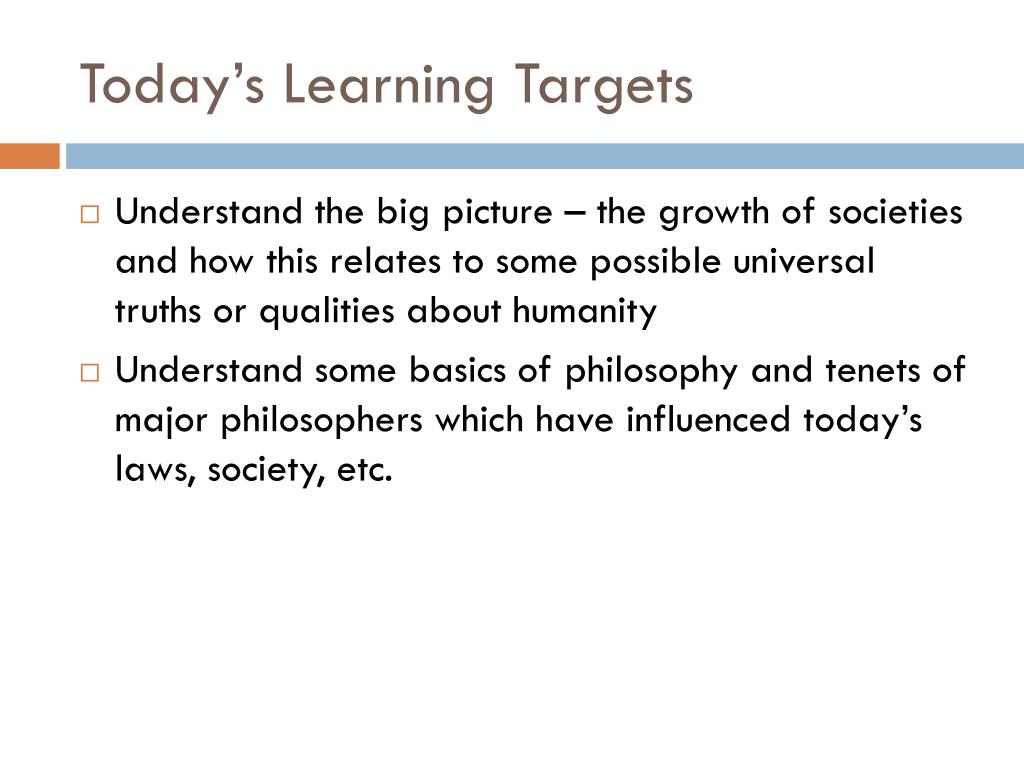 Today’s Learning Targets

□ Understand the big picture – the growth of societies and how this relates to some possible universal truths or qualities about humanity

□ Understand some basics of philosophy and tenets of major philosophers which have influenced today’s laws, society, etc.